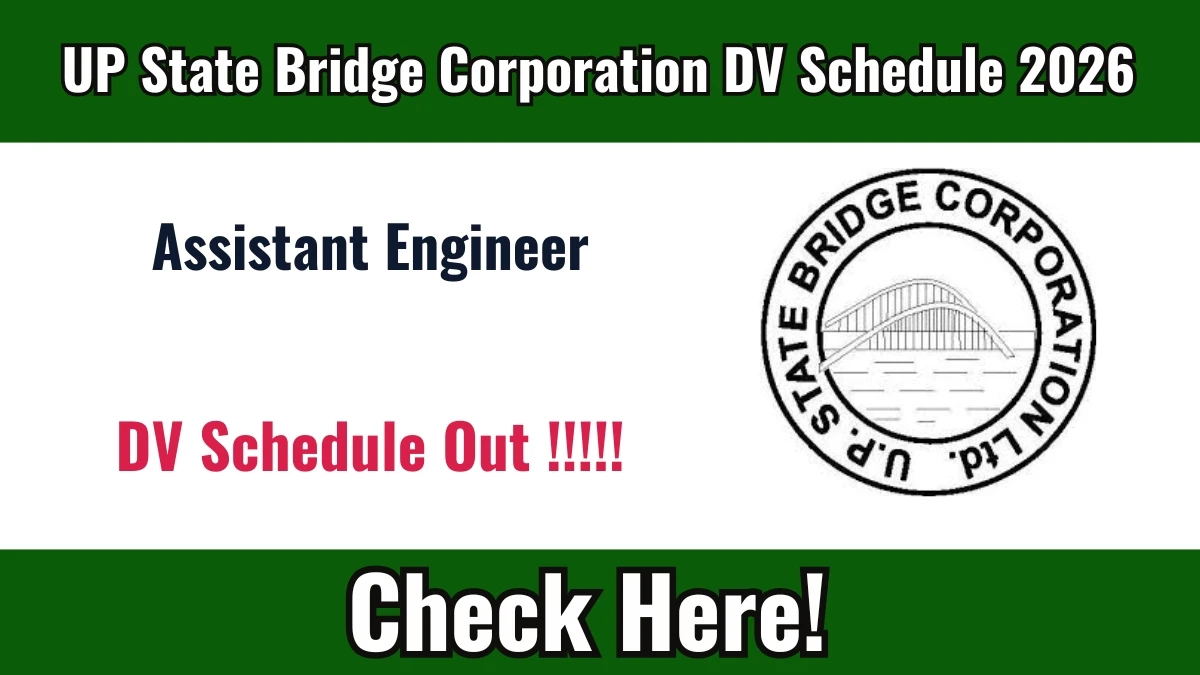 UP State Bridge Corporation DV Schedule 2026

Assistant Engineer

DV Schedule Out !!!!!

U.P. STATE BRIDGE CORPORATION Ltd.

Check Here!